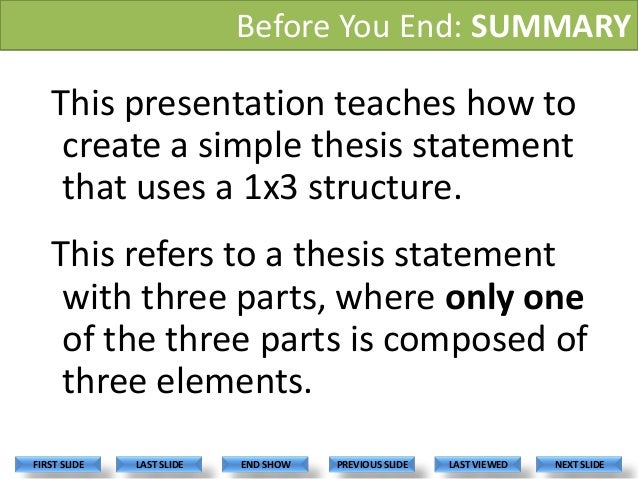 Before You End: SUMMARY

This presentation teaches how to create a simple thesis statement that uses a 1x3 structure.

This refers to a thesis statement with three parts, where only one of the three parts is composed of three elements.

FIRST SLIDE LAST SLIDE END SHOW PREVIOUS SLIDE LAST VIEWED NEXT SLIDE